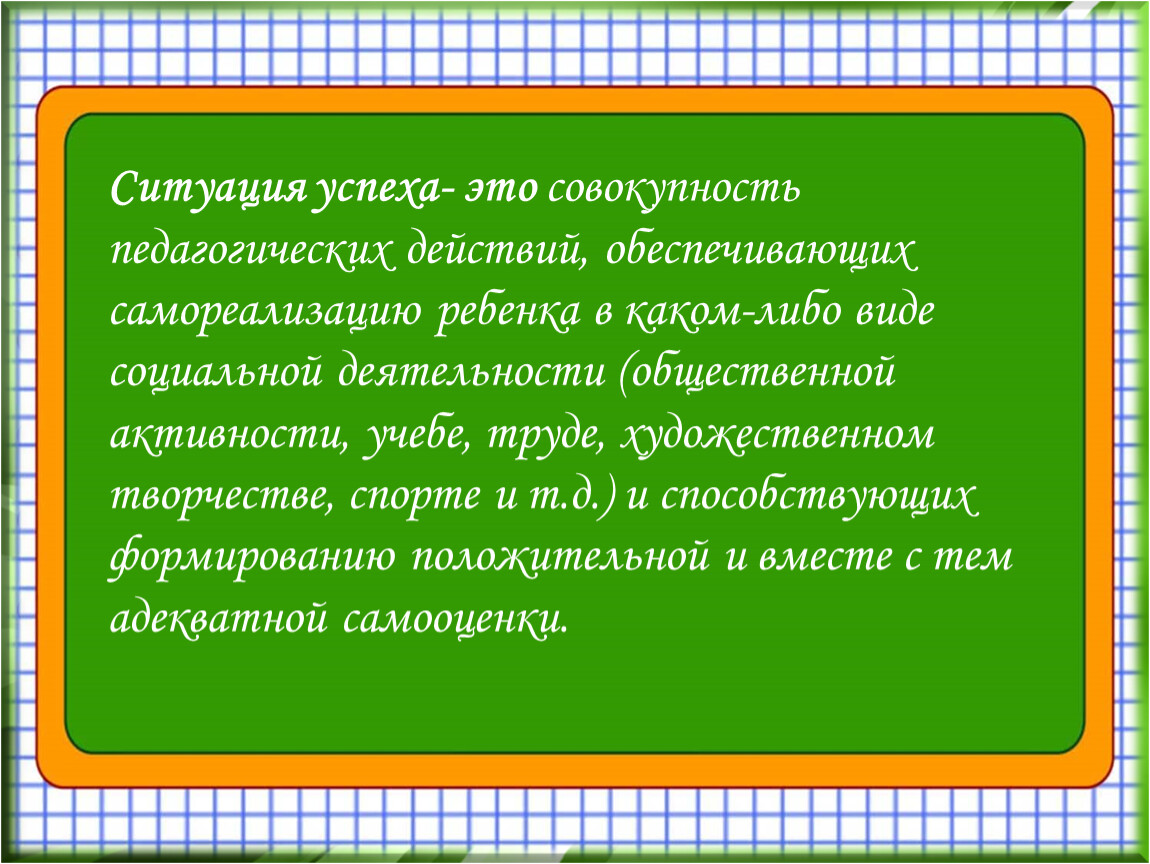 Ситуация успеха- это совокупность педагогических действий, обеспечивающих самореализацию ребенка в каком-либо виде социальной деятельности (общественной активности, учебе, труде, художественном творчестве, спорте и т.д.) и способствующих формированию положительной и вместе с тем адекватной самооценки.